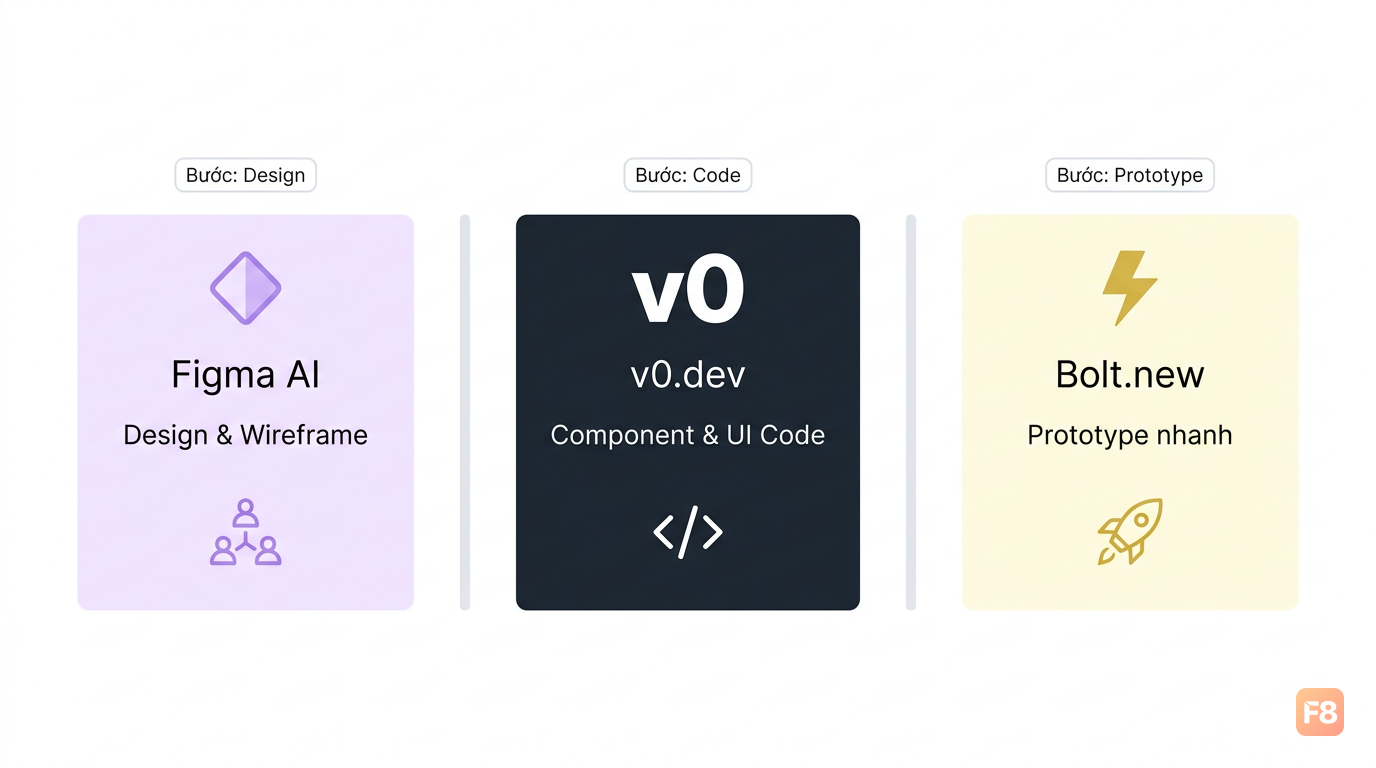 Bước: Design

Figma AI

Design & Wireframe

Bước: Code

v0

v0.dev

Component & UI Code

</>

Bước: Prototype

Bolt.new

Prototype nhanh

F8